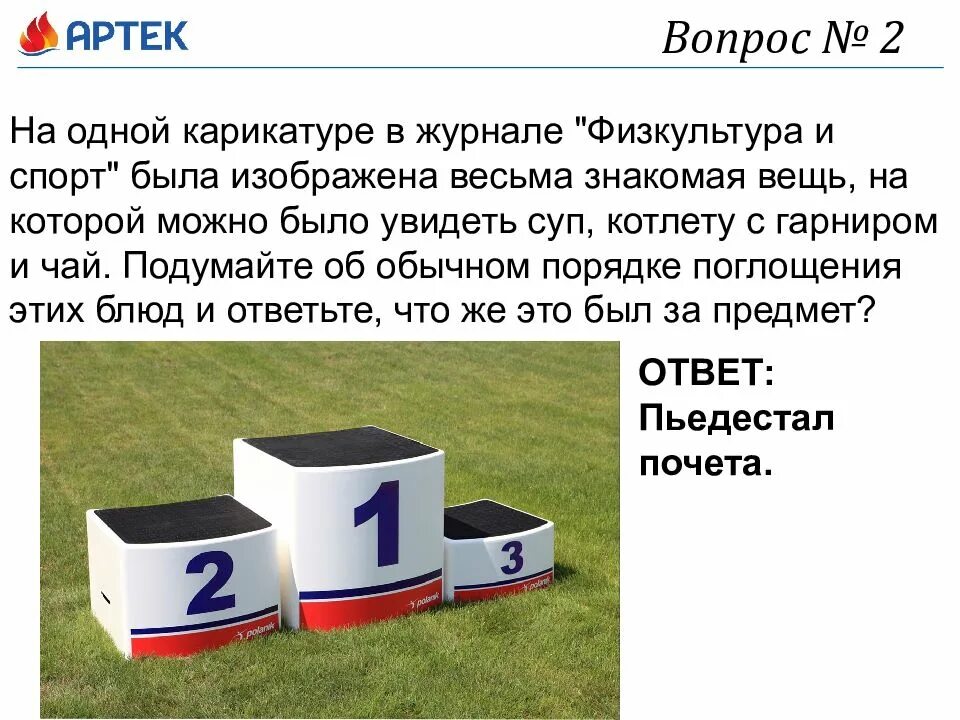 АРТЕК

Вопрос № 2

На одной карикатуре в журнале "Физкультура и спорт" была изображена весьма знакомая вещь, на которой можно было увидеть суп, котлету с гарниром и чай. Подумайте об обычном порядке поглощения этих блюд и ответьте, что же это был за предмет?

2 1 3

polanik polanik polanik

ОТВЕТ: Пьедестал почета.